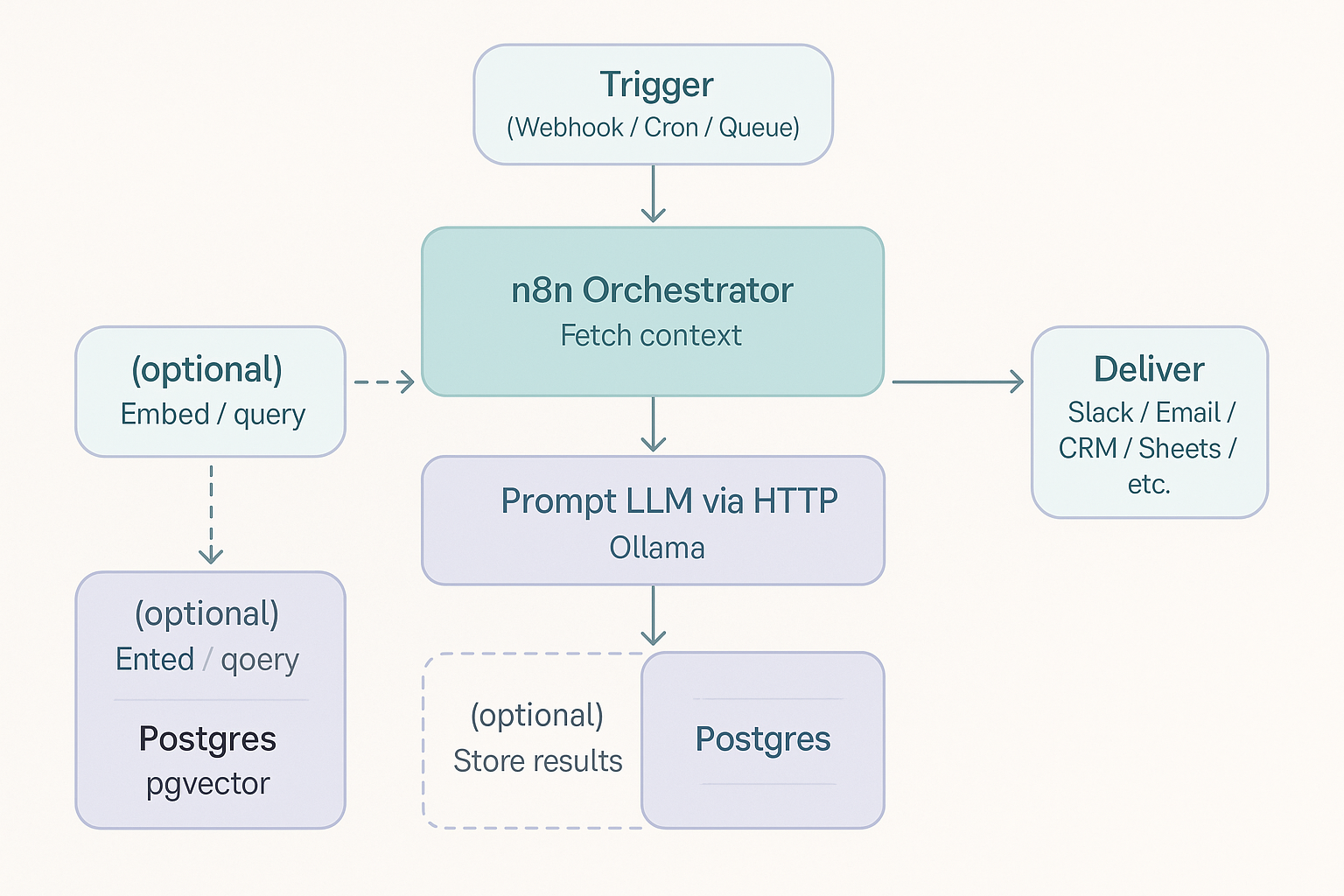 Trigger
(Webhook / Cron / Queue)

n8n Orchestrator
Fetch context

(optional)
Embed / query

Deliver
Slack / Email / CRM / Sheets / etc.

Prompt LLM via HTTP
Ollama

(optional)
Ented / qoery

Postgres
pgvector

(optional)
Store results

Postgres